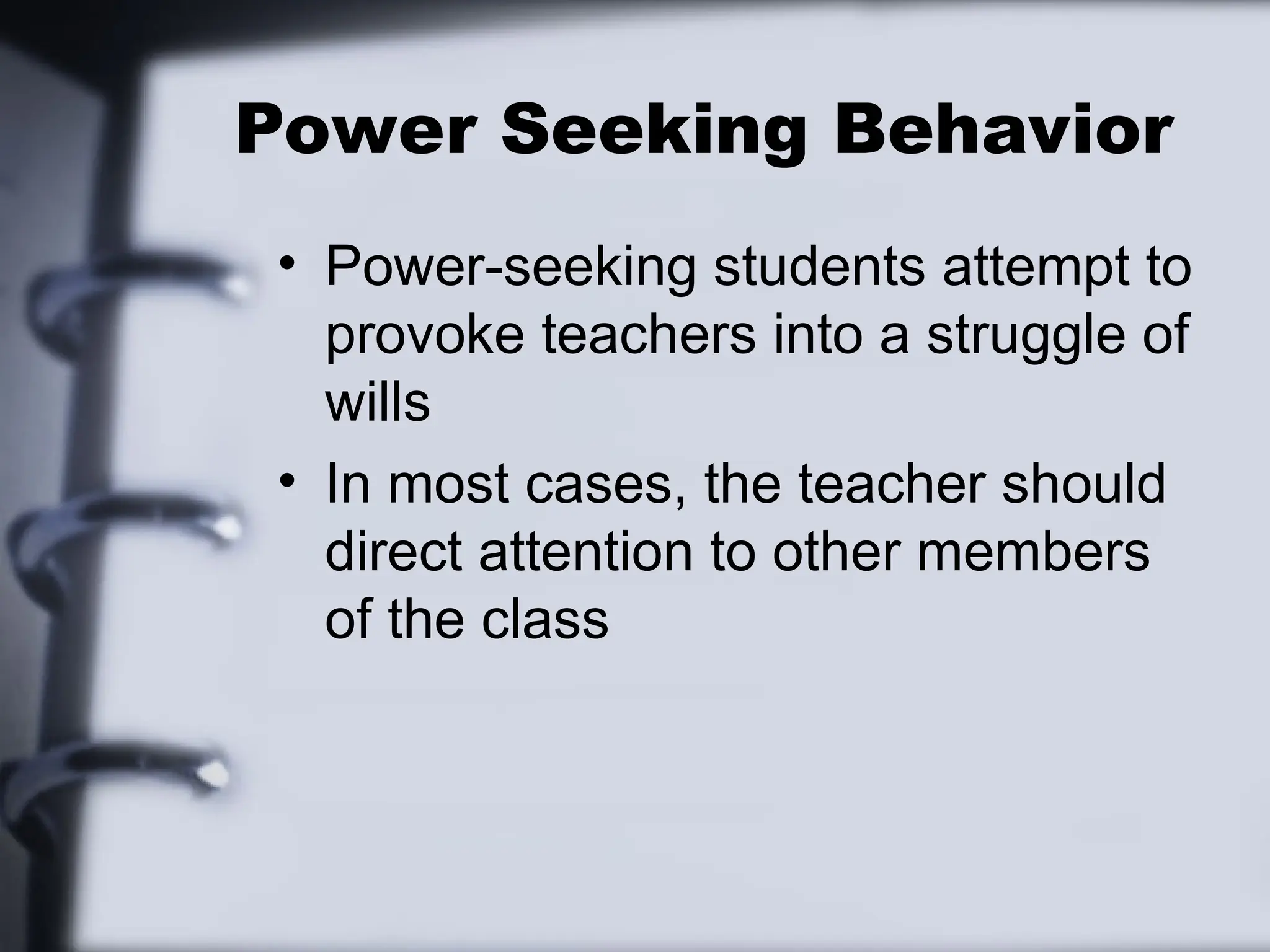 Power Seeking Behavior

• Power-seeking students attempt to provoke teachers into a struggle of wills

• In most cases, the teacher should direct attention to other members of the class